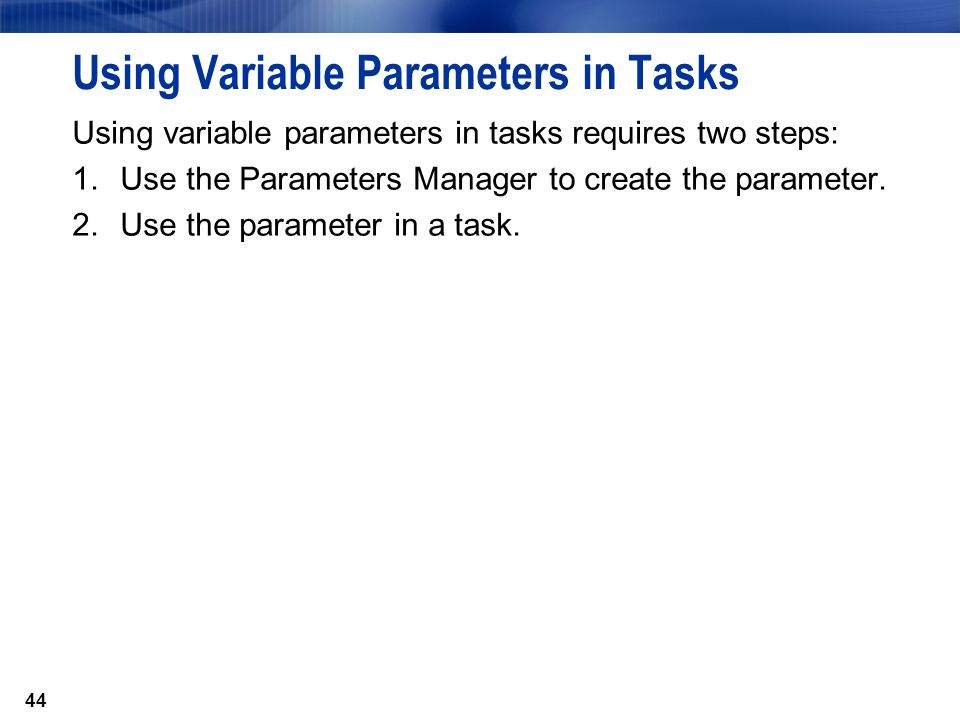 Using Variable Parameters in Tasks

Using variable parameters in tasks requires two steps:

1. Use the Parameters Manager to create the parameter.
2. Use the parameter in a task.

44